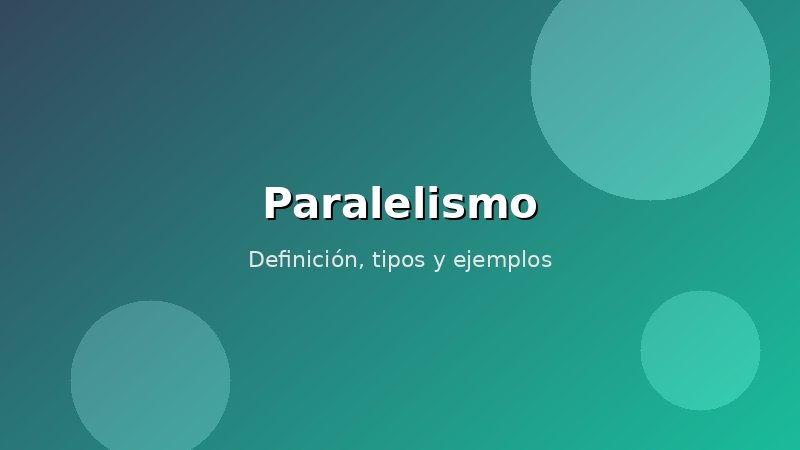 Paralelismo

Definición, tipos y ejemplos